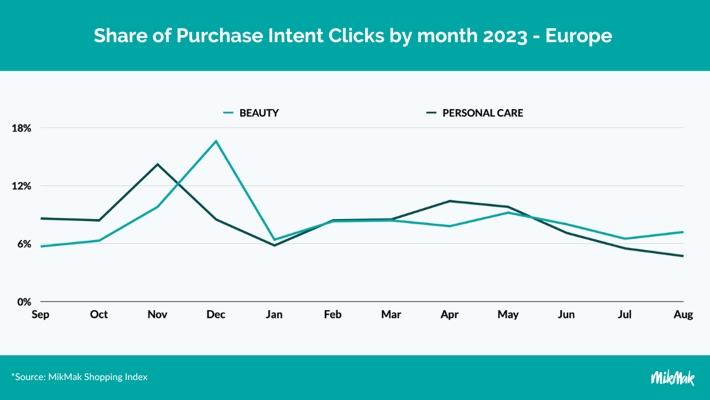 Share of Purchase Intent Clicks by month 2023 - Europe

BEAUTY
PERSONAL CARE

18%
12%
6%
0%

Sep
Oct
Nov
Dec
Jan
Feb
Mar
Apr
May
Jun
Jul
Aug

*Source: MikMak Shopping Index

MikMak